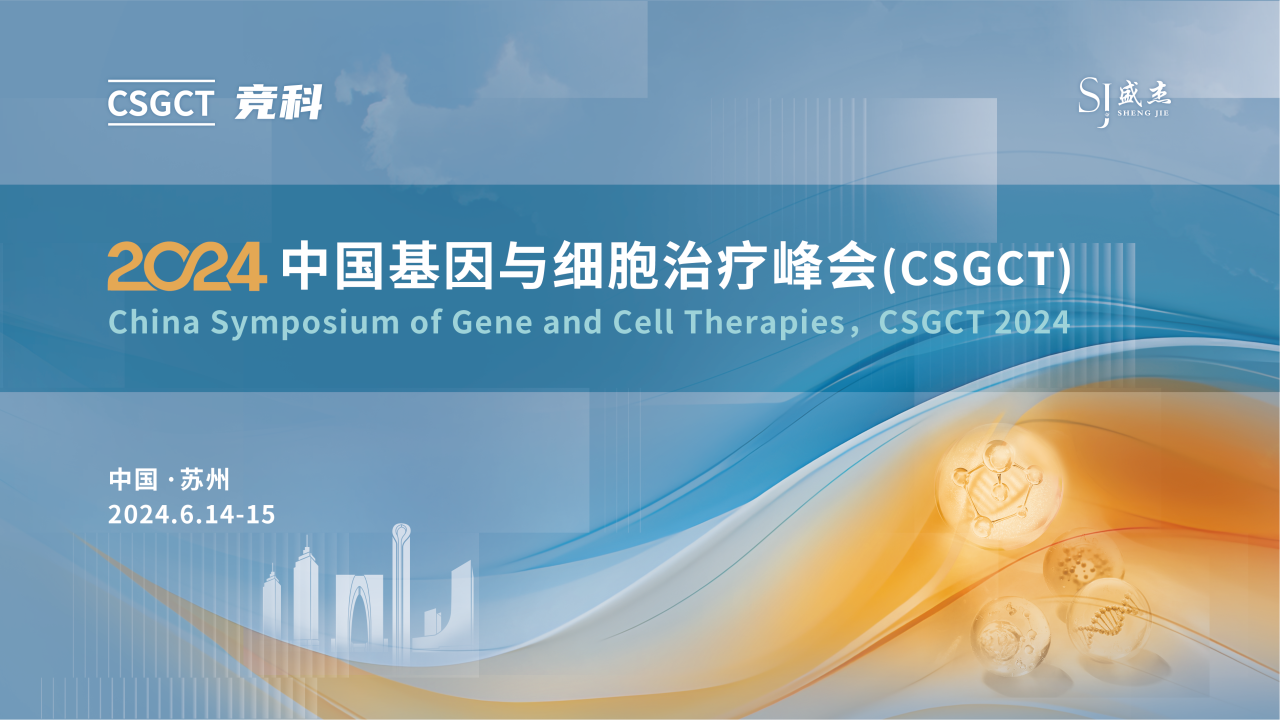 CSGCT 竞科

SJ 盛杰
SHENG JIE

2024 中国基因与细胞治疗峰会(CSGCT)
China Symposium of Gene and Cell Therapies，CSGCT 2024

中国 · 苏州
2024.6.14-15